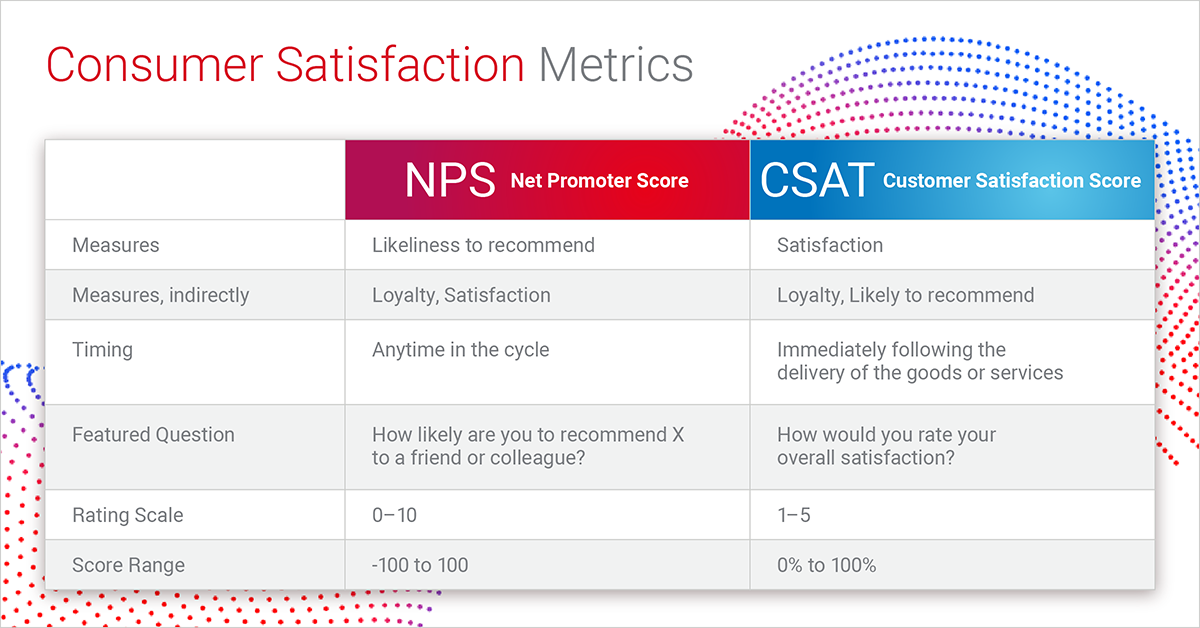 Consumer Satisfaction Metrics

| | NPS Net Promoter Score | CSAT Customer Satisfaction Score |
|---|---|---|
| Measures | Likeliness to recommend | Satisfaction |
| Measures, indirectly | Loyalty, Satisfaction | Loyalty, Likely to recommend |
| Timing | Anytime in the cycle | Immediately following the delivery of the goods or services |
| Featured Question | How likely are you to recommend X to a friend or colleague? | How would you rate your overall satisfaction? |
| Rating Scale | 0–10 | 1–5 |
| Score Range | -100 to 100 | 0% to 100% |